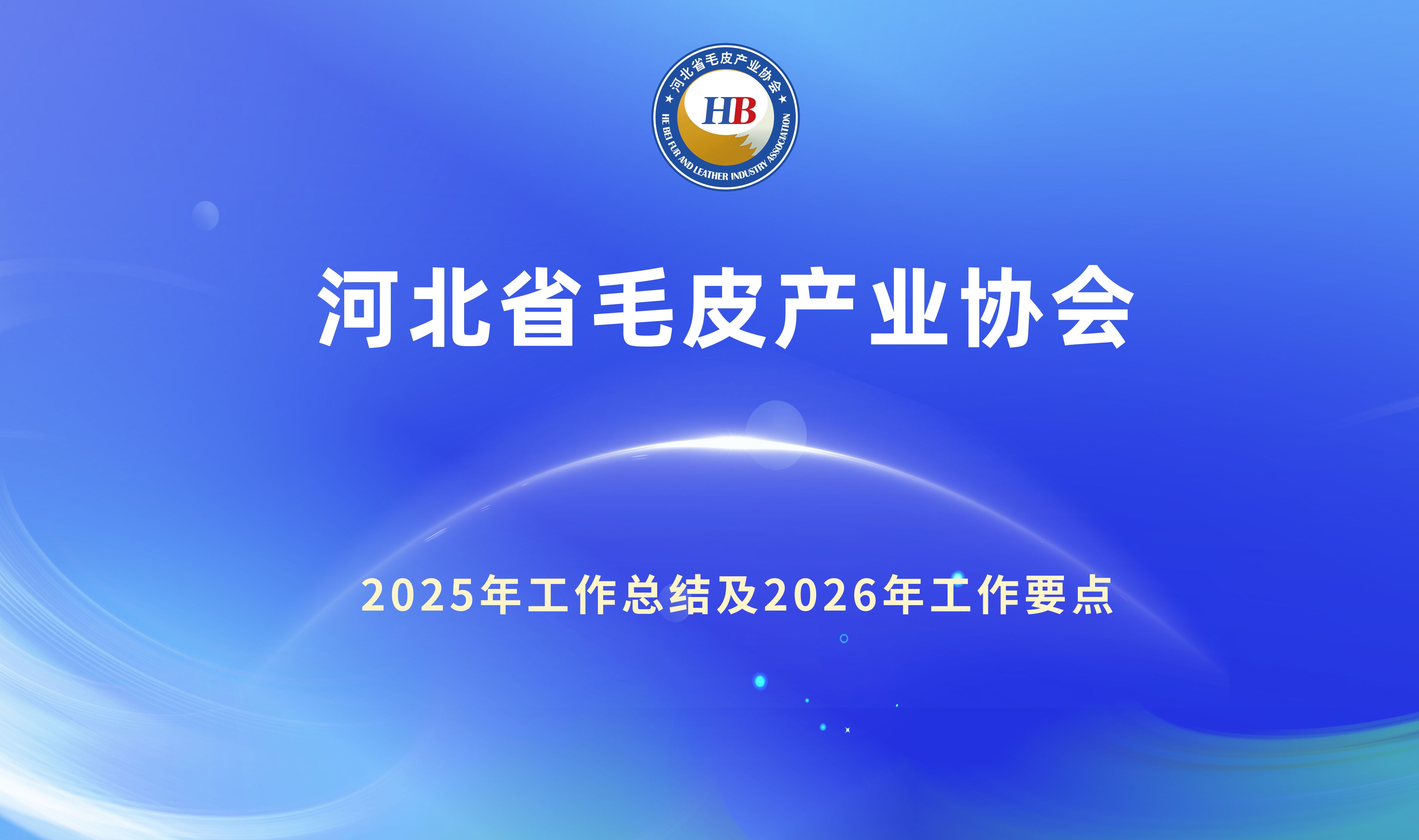 河北省毛皮产业协会
HB
HE BEI FUR AND LEATHER INDUSTRY ASSOCIATION

河北省毛皮产业协会

2025年工作总结及2026年工作要点